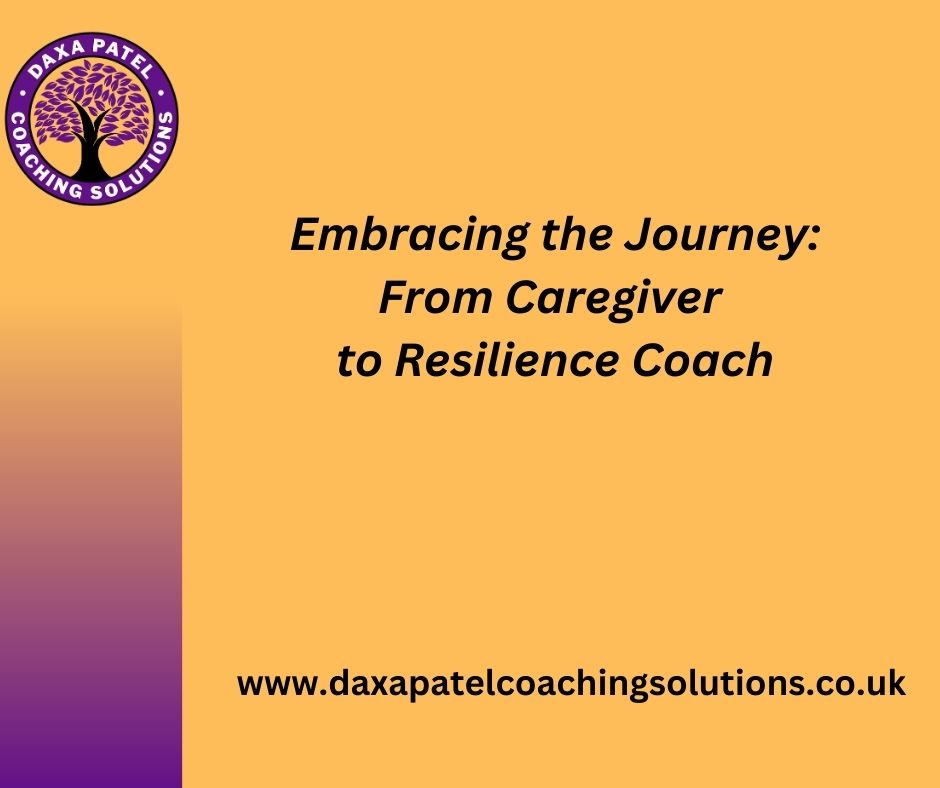 DAXA PATEL • COACHING SOLUTIONS •

Embracing the Journey:
From Caregiver
to Resilience Coach

www.daxapatelcoachingsolutions.co.uk